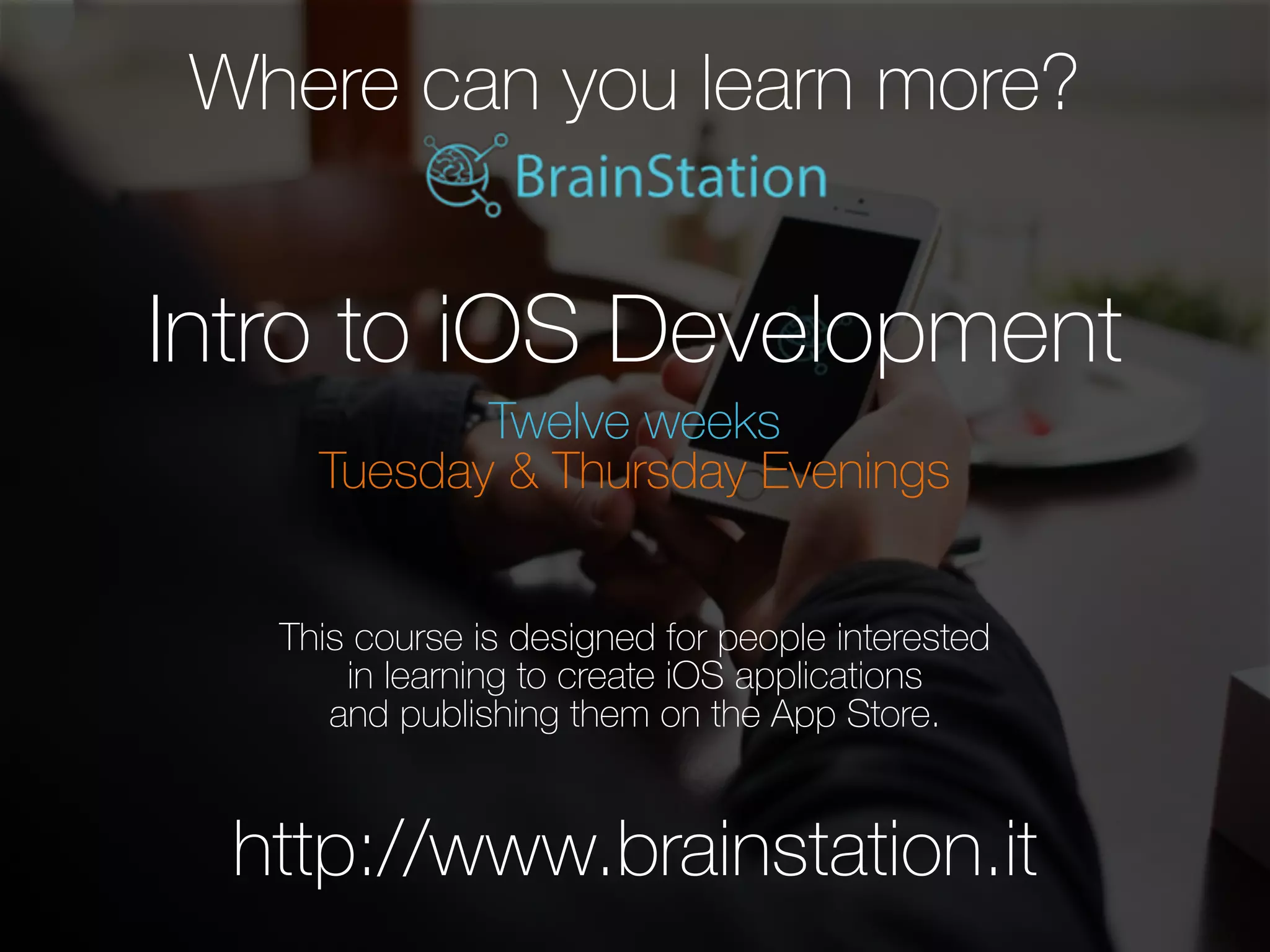 Where can you learn more?

BrainStation

Intro to iOS Development

Twelve weeks
Tuesday & Thursday Evenings

This course is designed for people interested in learning to create iOS applications and publishing them on the App Store.

http://www.brainstation.it